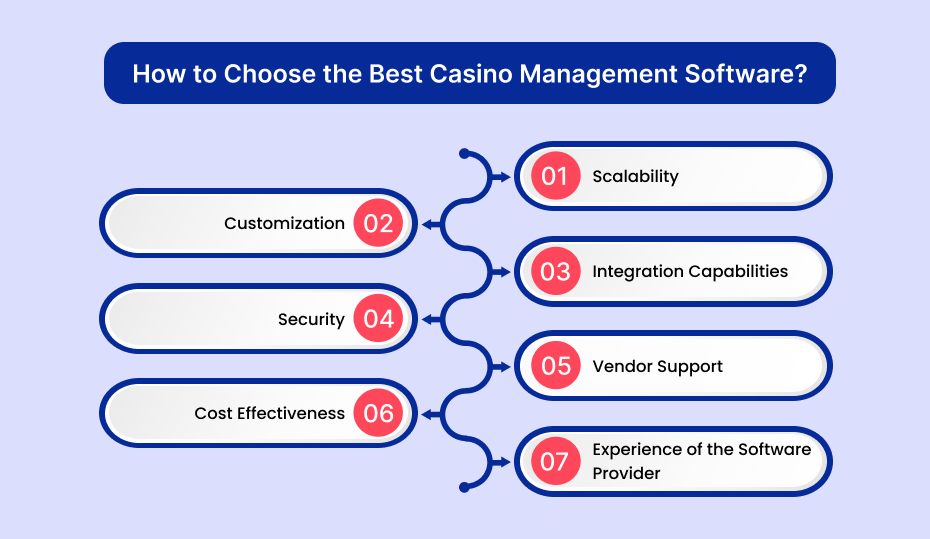 How to Choose the Best Casino Management Software?

01 Scalability

Customization 02

03 Integration Capabilities

Security 04

05 Vendor Support

Cost Effectiveness 06

07 Experience of the Software Provider